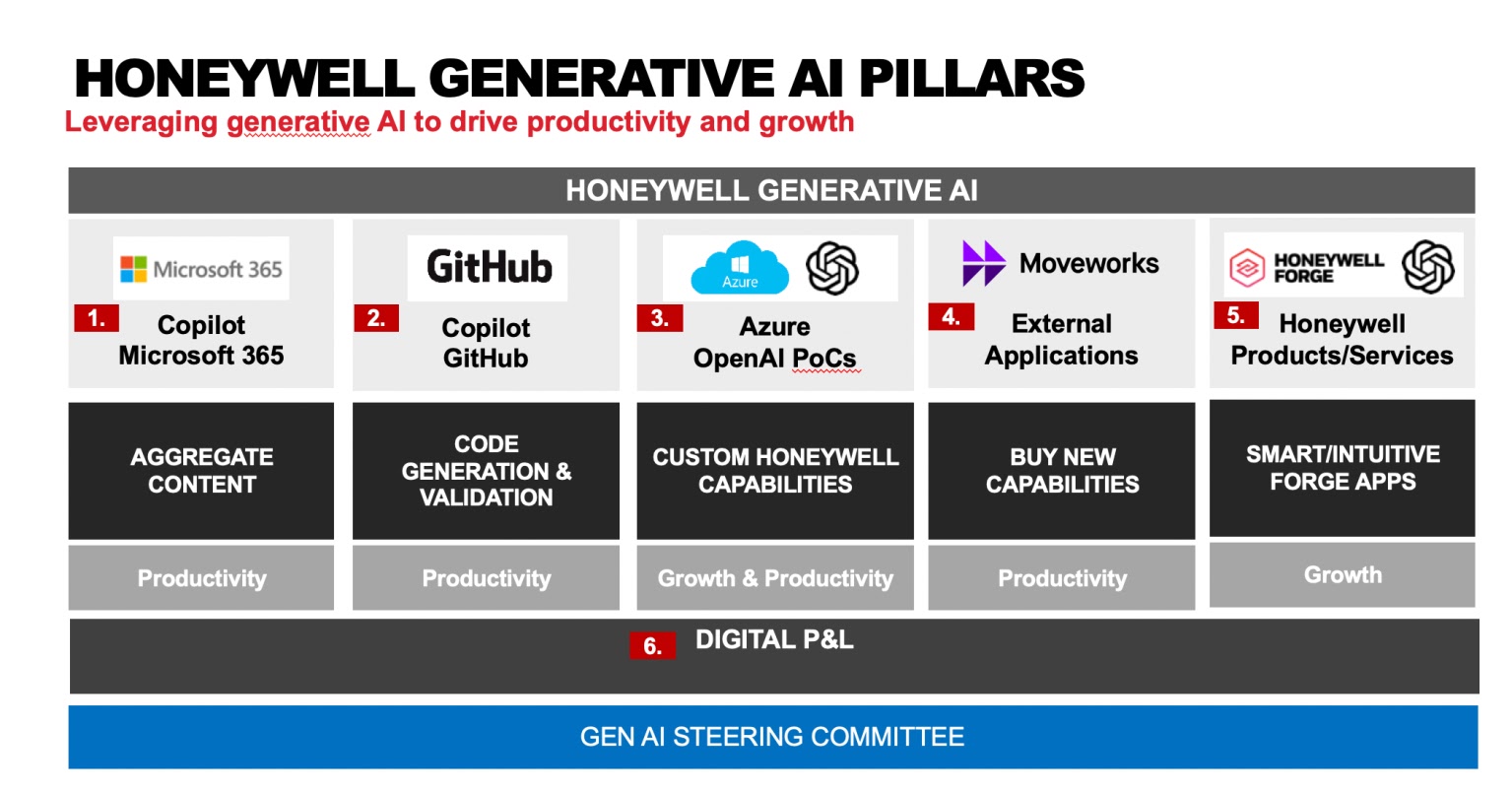 HONEYWELL GENERATIVE AI PILLARS
Leveraging generative AI to drive productivity and growth

HONEYWELL GENERATIVE AI

Microsoft 365
1. Copilot Microsoft 365
AGGREGATE CONTENT
Productivity

GitHub
2. Copilot GitHub
CODE GENERATION & VALIDATION
Productivity

Azure
3. Azure OpenAI PoCs
CUSTOM HONEYWELL CAPABILITIES
Growth & Productivity

Moveworks
4. External Applications
BUY NEW CAPABILITIES
Productivity

HONEYWELL FORGE
5. Honeywell Products/Services
SMART/INTUITIVE FORGE APPS
Growth

6. DIGITAL P&L

GEN AI STEERING COMMITTEE